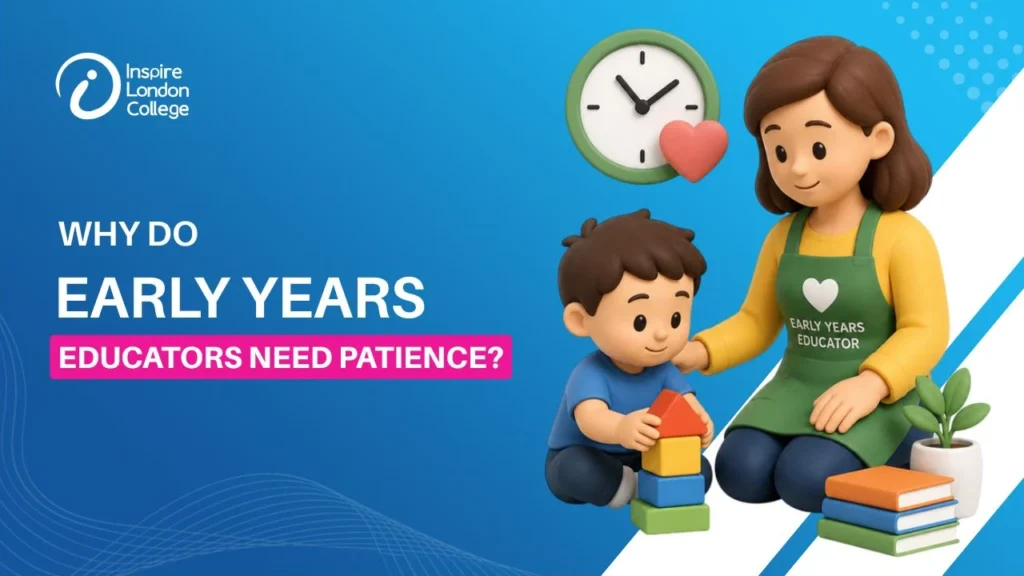 Inspire London College

WHY DO

EARLY YEARS

EDUCATORS NEED PATIENCE?

EARLY YEARS EDUCATOR